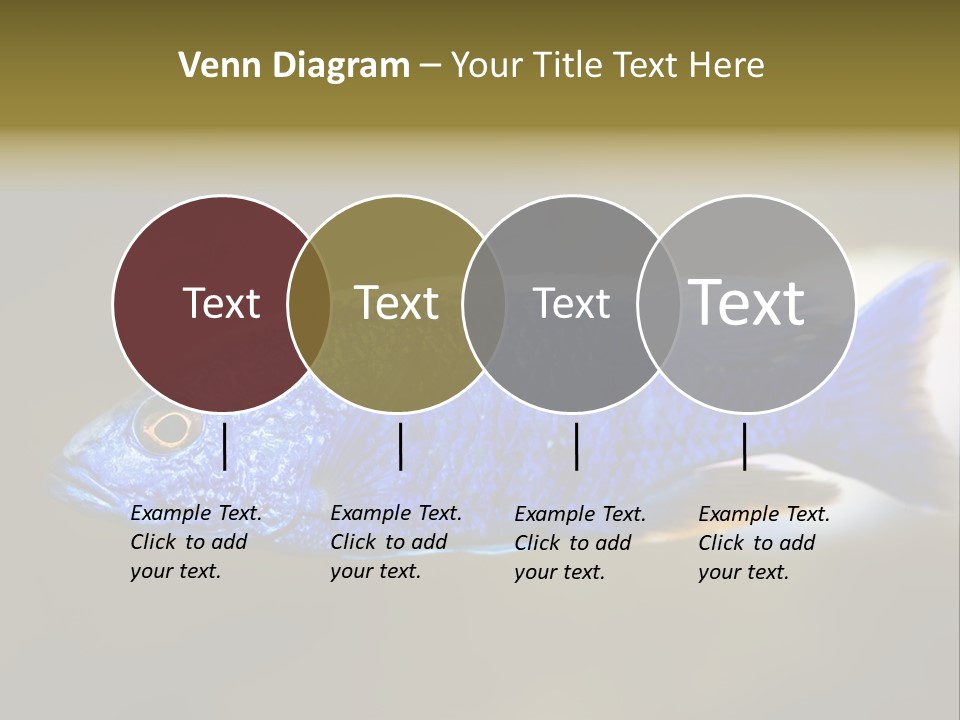 Venn Diagram – Your Title Text Here

Text

Text

Text

Text

Example Text. Click to add your text.

Example Text. Click to add your text.

Example Text. Click to add your text.

Example Text. Click to add your text.